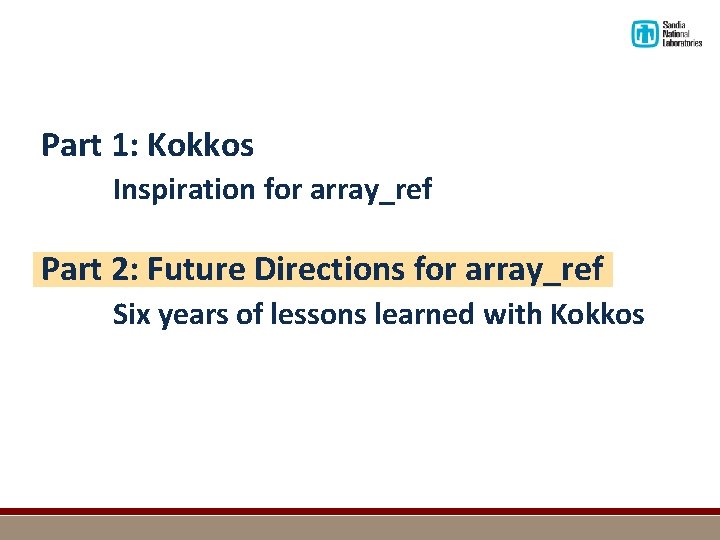 Sandia National Laboratories

Part 1: Kokkos

Inspiration for array_ref

Part 2: Future Directions for array_ref

Six years of lessons learned with Kokkos